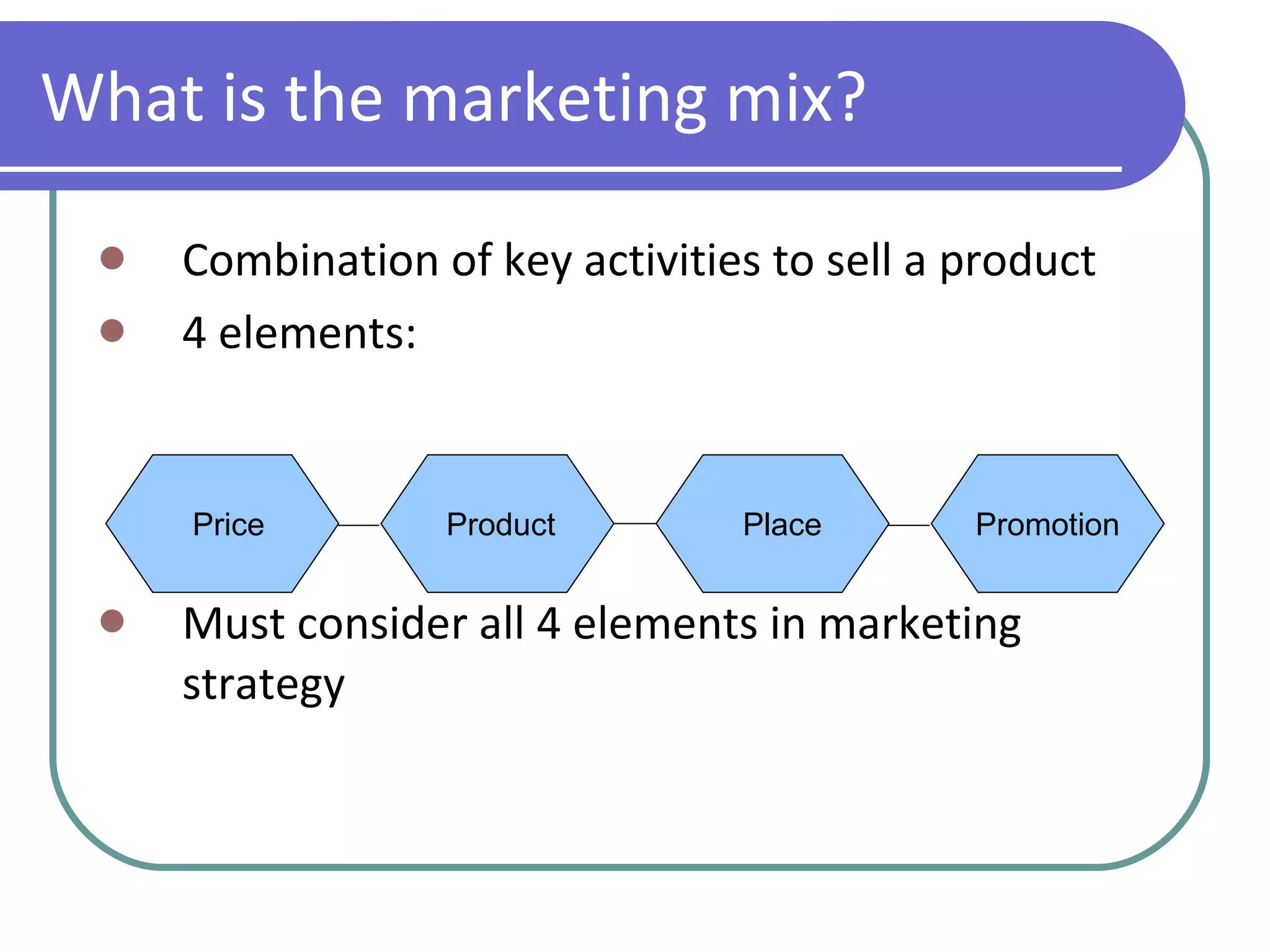 What is the marketing mix?

- Combination of key activities to sell a product
- 4 elements:

Price

Product

Place

Promotion

- Must consider all 4 elements in marketing strategy